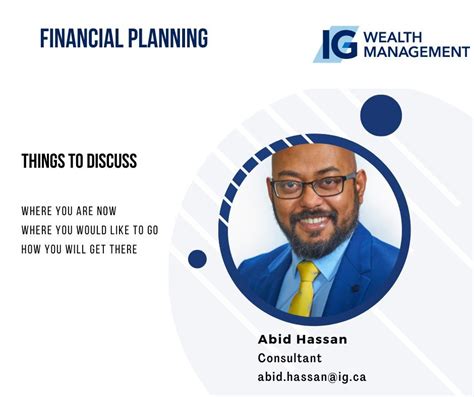 FINANCIAL PLANNING

IG WEALTH MANAGEMENT

THINGS TO DISCUSS

WHERE YOU ARE NOW
WHERE YOU WOULD LIKE TO GO
HOW YOU WILL GET THERE

Abid Hassan
Consultant
abid.hassan@ig.ca